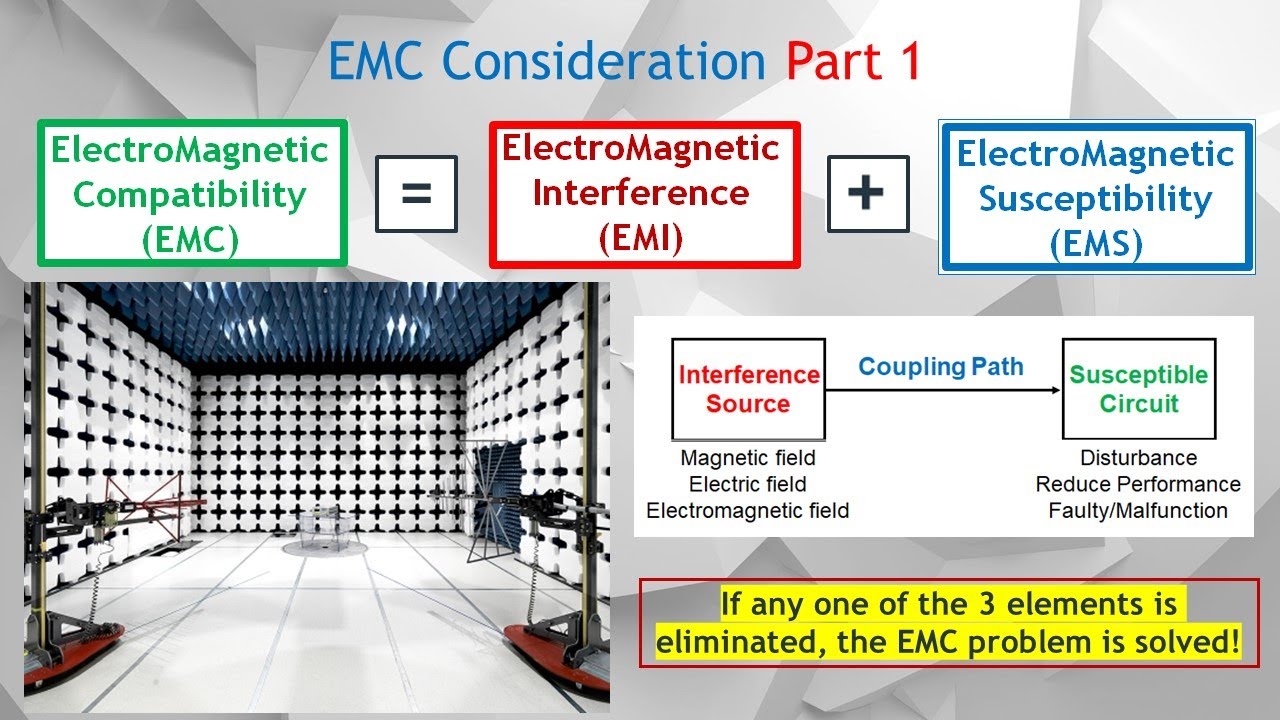 EMC Consideration Part 1

ElectroMagnetic Compatibility (EMC)

=

ElectroMagnetic Interference (EMI)

+

ElectroMagnetic Susceptibility (EMS)

Interference Source

Coupling Path

Susceptible Circuit

Magnetic field
Electric field
Electromagnetic field

Disturbance
Reduce Performance
Faulty/Malfunction

If any one of the 3 elements is eliminated, the EMC problem is solved!